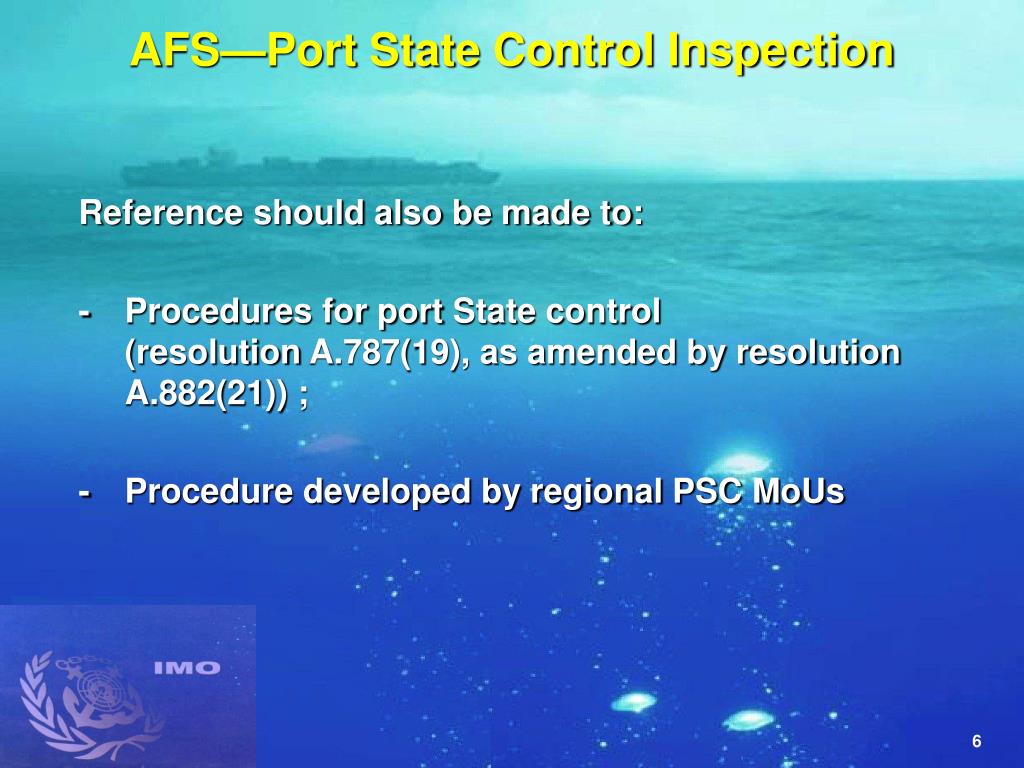 AFS—Port State Control Inspection

Reference should also be made to:

- Procedures for port State control (resolution A.787(19), as amended by resolution A.882(21)) ;

- Procedure developed by regional PSC MoUs

IMO

6